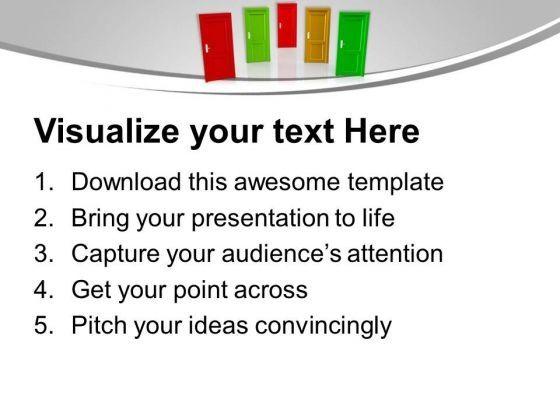 Visualize your text Here

1. Download this awesome template
2. Bring your presentation to life
3. Capture your audience’s attention
4. Get your point across
5. Pitch your ideas convincingly